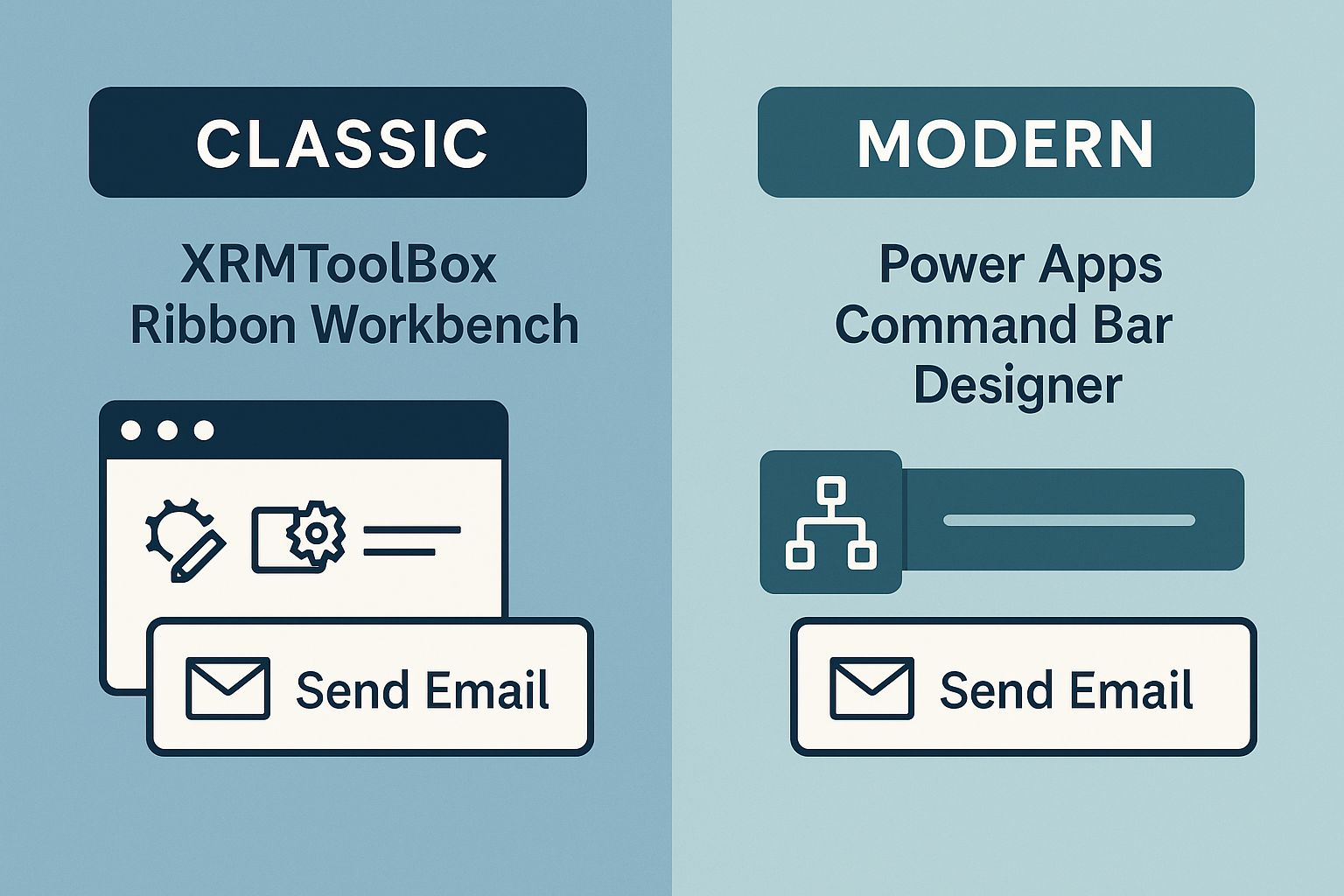 CLASSIC

XRMToolBox
Ribbon Workbench

Send Email

MODERN

Power Apps
Command Bar
Designer

Send Email